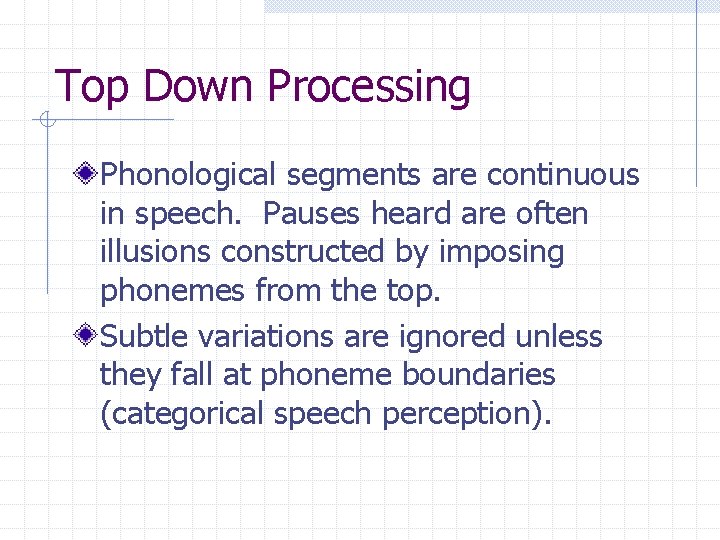 Top Down Processing

Phonological segments are continuous in speech.  Pauses heard are often illusions constructed by imposing phonemes from the top.

Subtle variations are ignored unless they fall at phoneme boundaries (categorical speech perception).